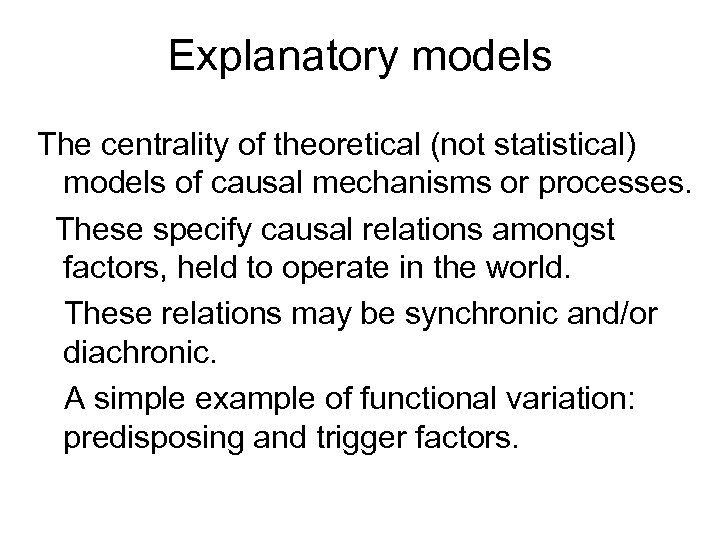 Explanatory models

The centrality of theoretical (not statistical) models of causal mechanisms or processes.

These specify causal relations amongst factors, held to operate in the world.

These relations may be synchronic and/or diachronic.

A simple example of functional variation: predisposing and trigger factors.